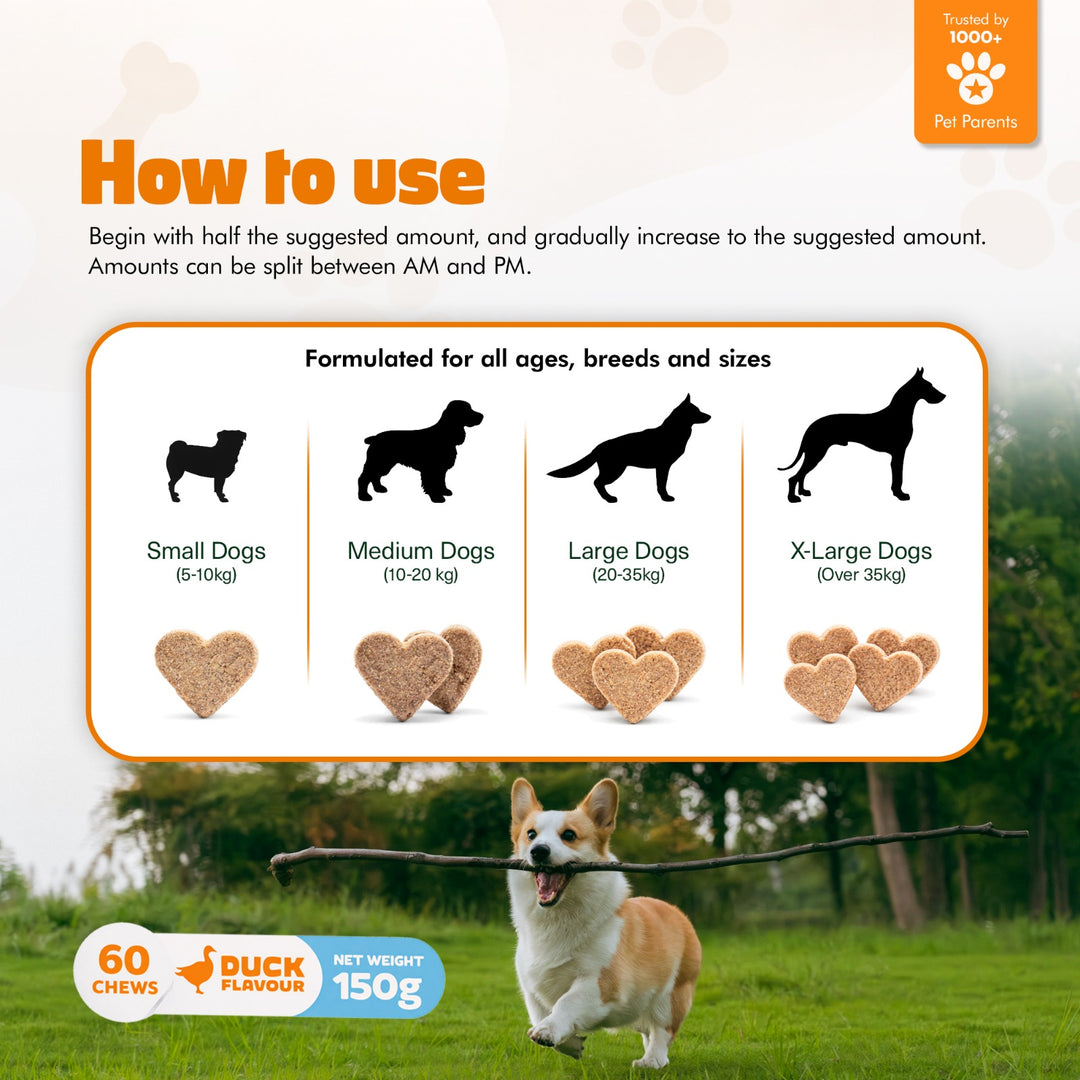 Trusted by
1000+
Pet Parents

How to use

Begin with half the suggested amount, and gradually increase to the suggested amount. Amounts can be split between AM and PM.

Formulated for all ages, breeds and sizes

Small Dogs
(5-10kg)

Medium Dogs
(10-20 kg)

Large Dogs
(20-35kg)

X-Large Dogs
(Over 35kg)

60
CHEWS

DUCK
FLAVOUR

NET WEIGHT
150g